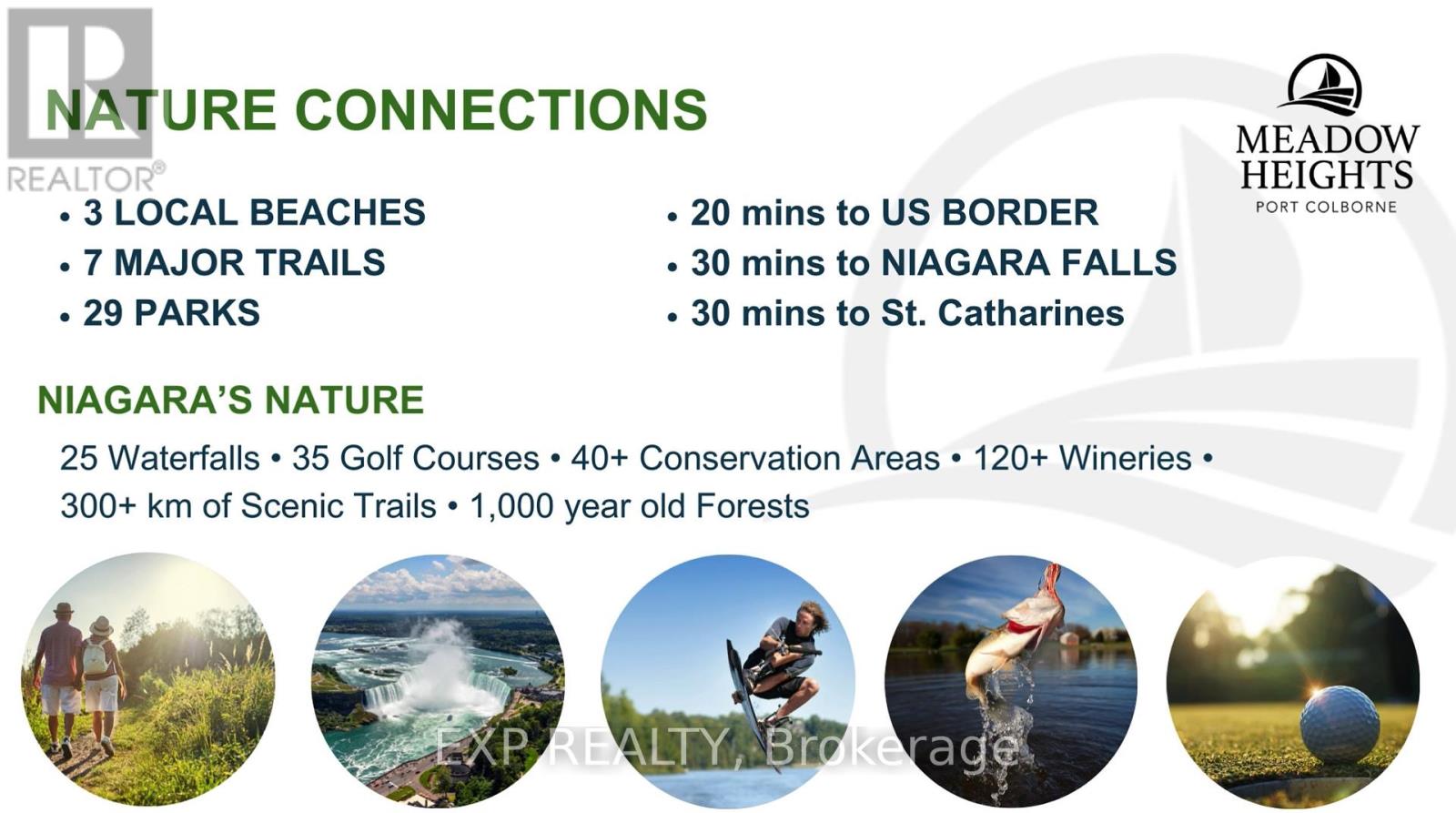 REALTOR®

NATURE CONNECTIONS

MEADOW HEIGHTS
PORT COLBORNE

• 3 LOCAL BEACHES
• 7 MAJOR TRAILS
• 29 PARKS

• 20 mins to US BORDER
• 30 mins to NIAGARA FALLS
• 30 mins to St. Catharines

NIAGARA'S NATURE

25 Waterfalls • 35 Golf Courses • 40+ Conservation Areas • 120+ Wineries • 300+ km of Scenic Trails • 1,000 year old Forests

EXP REALTY, Brokerage